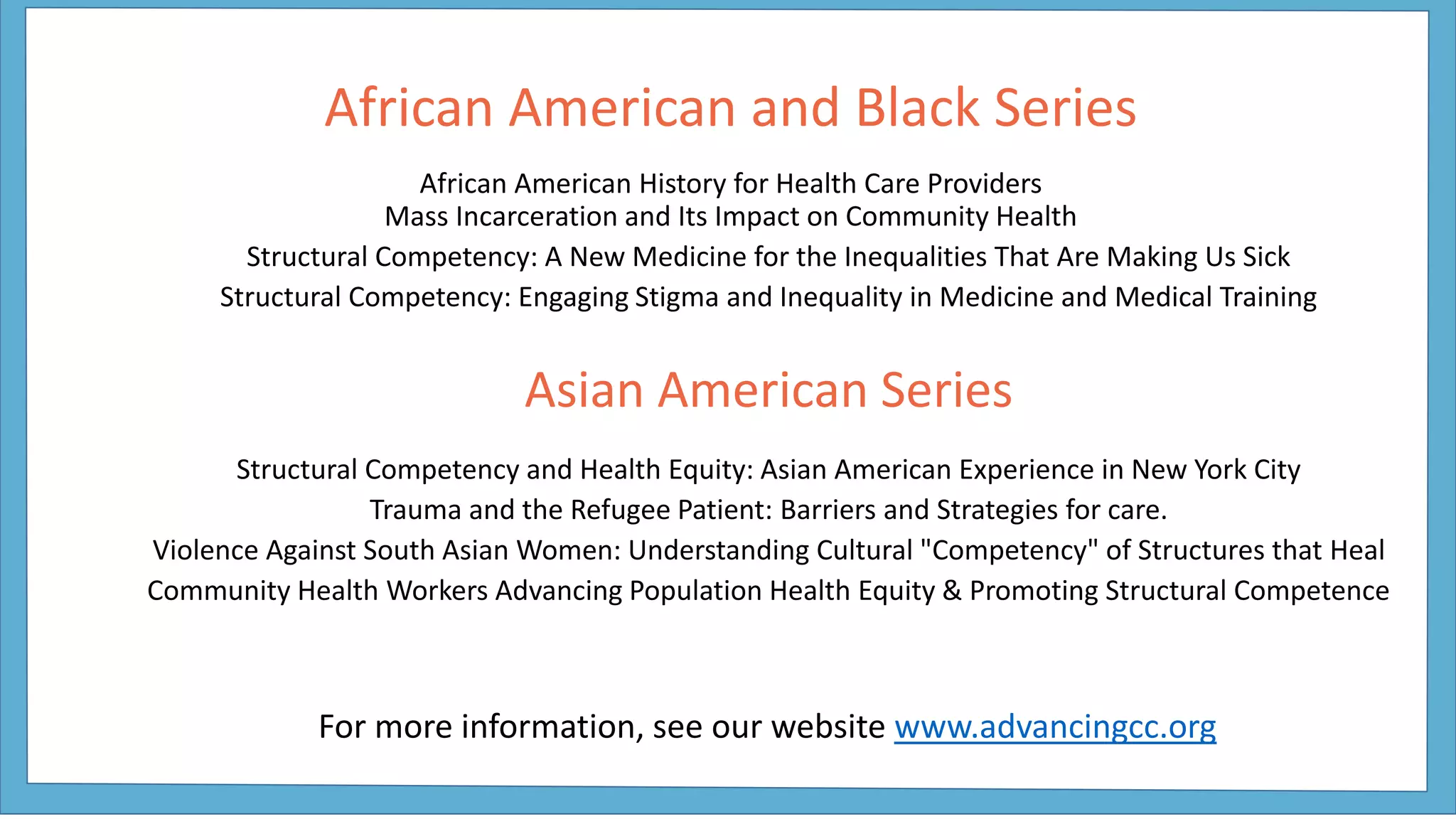 African American and Black Series

African American History for Health Care Providers
Mass Incarceration and Its Impact on Community Health
Structural Competency: A New Medicine for the Inequalities That Are Making Us Sick
Structural Competency: Engaging Stigma and Inequality in Medicine and Medical Training

Asian American Series

Structural Competency and Health Equity: Asian American Experience in New York City
Trauma and the Refugee Patient: Barriers and Strategies for care.
Violence Against South Asian Women: Understanding Cultural "Competency" of Structures that Heal
Community Health Workers Advancing Population Health Equity & Promoting Structural Competence

For more information, see our website www.advancingcc.org